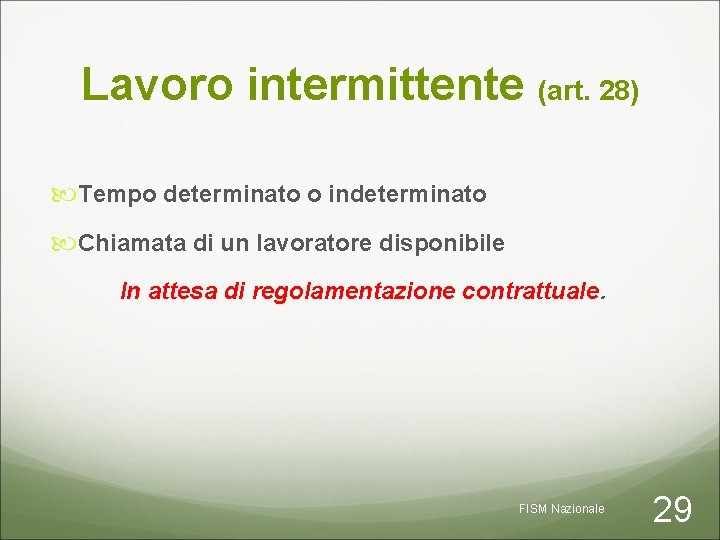 Lavoro intermittente (art. 28)

Tempo determinato o indeterminato

Chiamata di un lavoratore disponibile

In attesa di regolamentazione contrattuale.

FISM Nazionale

29